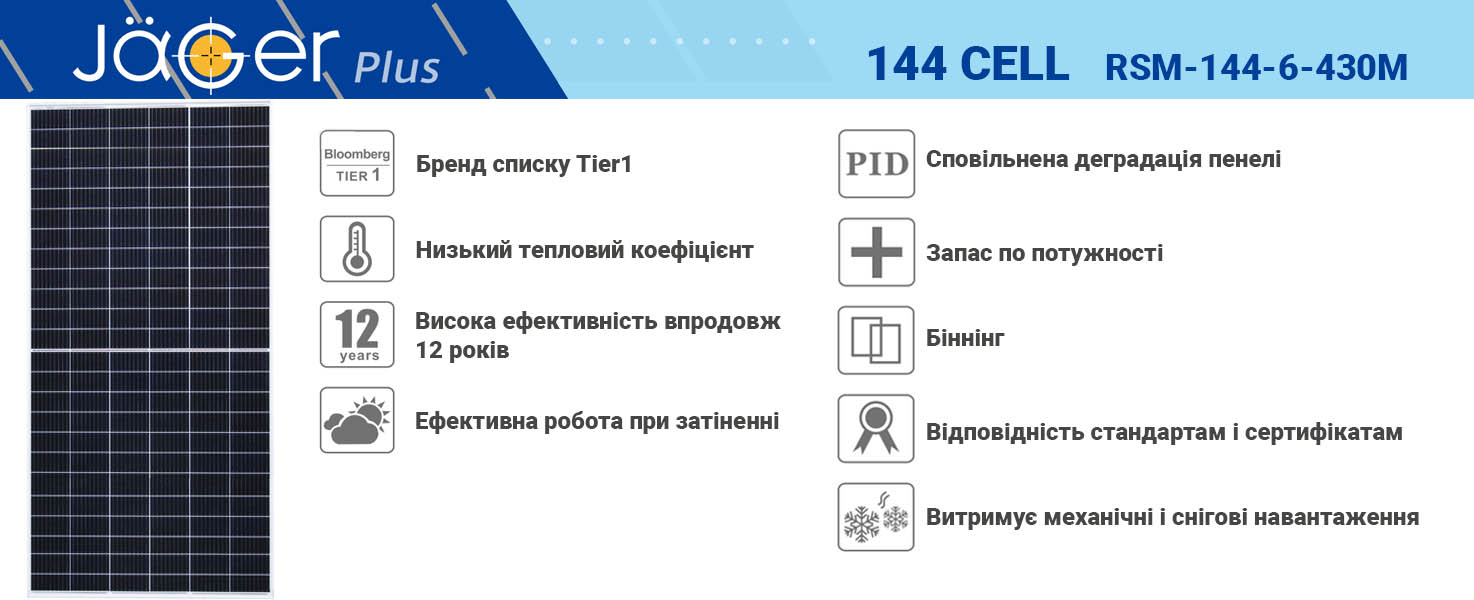 JäGer Plus

144 CELL RSM-144-6-430M

Bloomberg TIER 1

Бренд списку Tier1

Низький тепловий коефіцієнт

12 years

Висока ефективність впродовж 12 років

Ефективна робота при затіненні

PID

Сповільнена деградація пенелі

Запас по потужності

Біннінг

Відповідність стандартам і сертифікатам

Витримує механічні і снігові навантаження